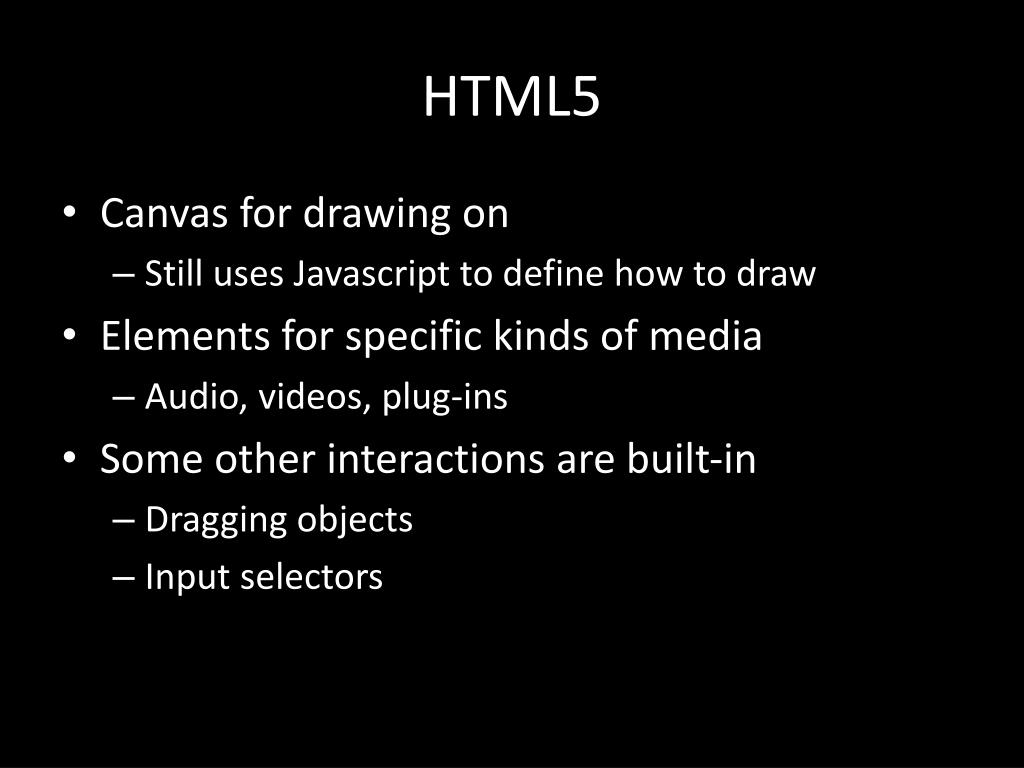 HTML5

• Canvas for drawing on
– Still uses Javascript to define how to draw
• Elements for specific kinds of media
– Audio, videos, plug-ins
• Some other interactions are built-in
– Dragging objects
– Input selectors